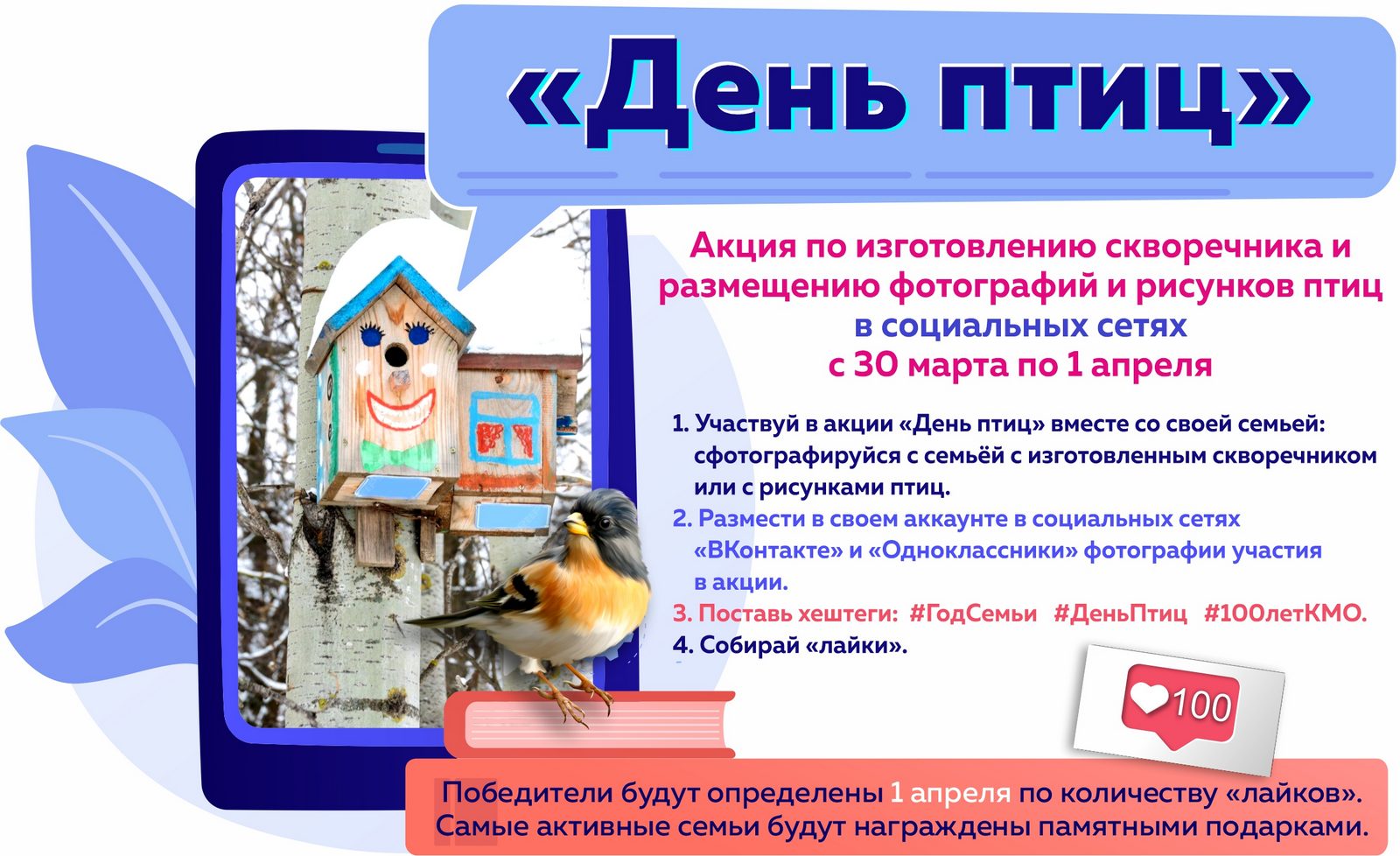 «День птиц»

Акция по изготовлению скворечника и размещению фотографий и рисунков птиц в социальных сетях с 30 марта по 1 апреля

1. Участвуй в акции «День птиц» вместе со своей семьей: сфотографируйся с семьёй с изготовленным скворечником или с рисунками птиц.
2. Размести в своем аккаунте в социальных сетях «ВКонтакте» и «Одноклассники» фотографии участия в акции.
3. Поставь хештеги: #ГодСемьи #ДеньПтиц #100летКМО.
4. Собирай «лайки».

100

Победители будут определены 1 апреля по количеству «лайков». Самые активные семьи будут награждены памятными подарками.